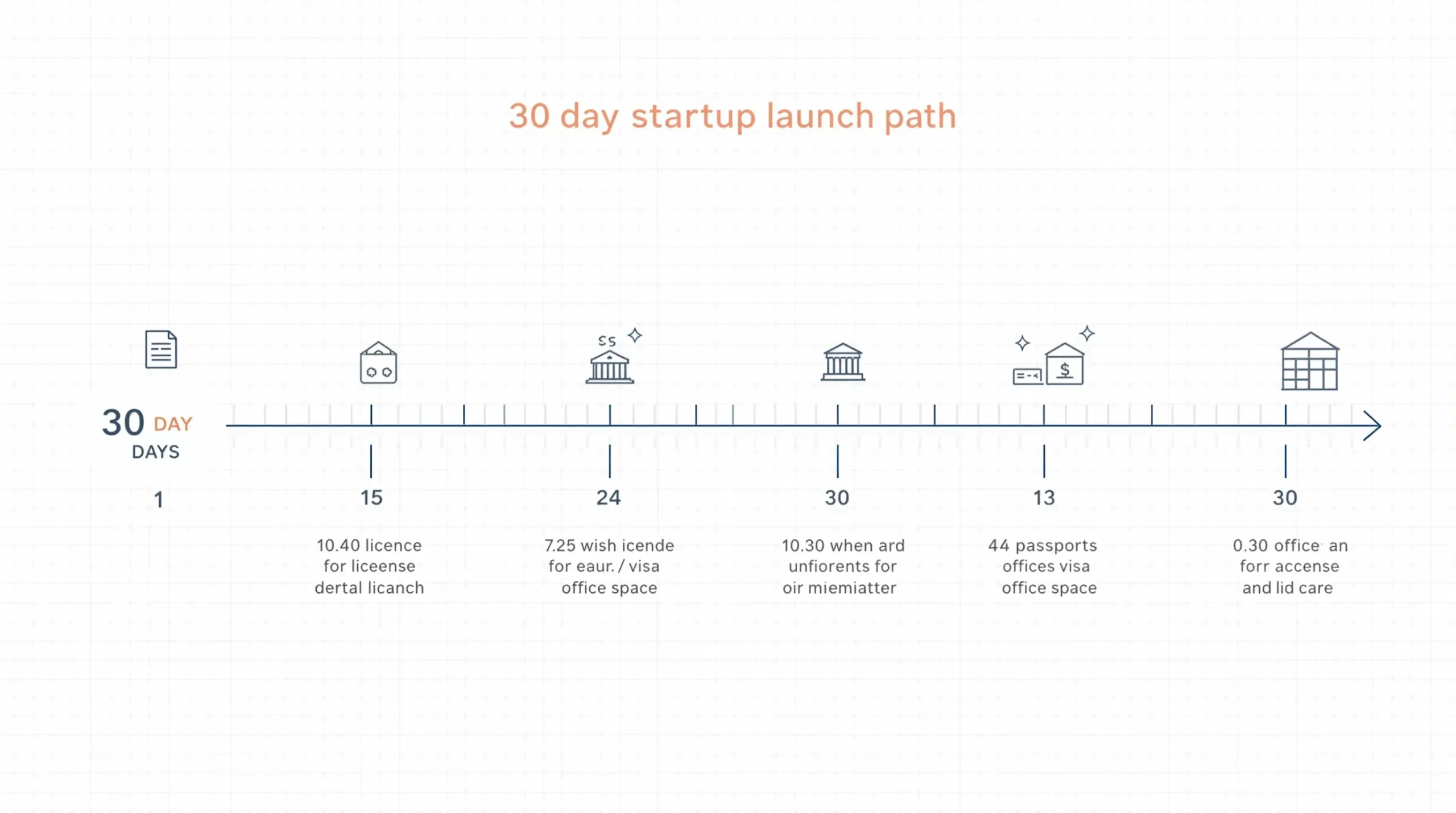 30 day startup launch path

30 DAY
DAYS

1

15

10.40 licence for liceense dertal licanch

24

7.25 wish icende for eaur. / visa office space

30

10.30 when ard unfiorents for oir miemiatter

13

44 passports offices visa office space

30

0.30 office an forr accense and lid care